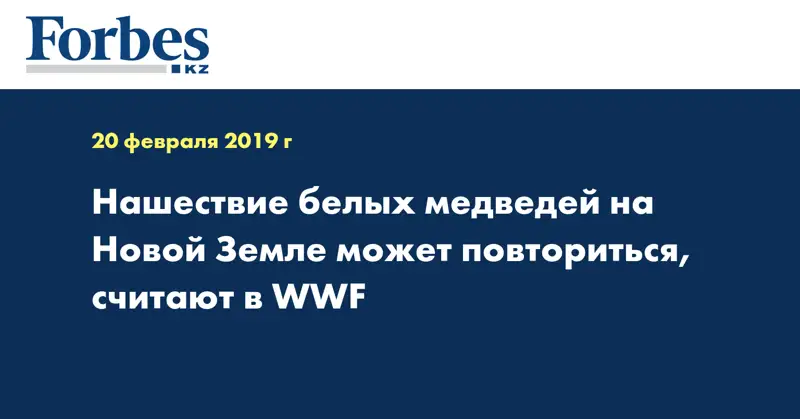 Forbes
KZ

20 февраля 2019 г

Нашествие белых медведей на Новой Земле может повториться, считают в WWF